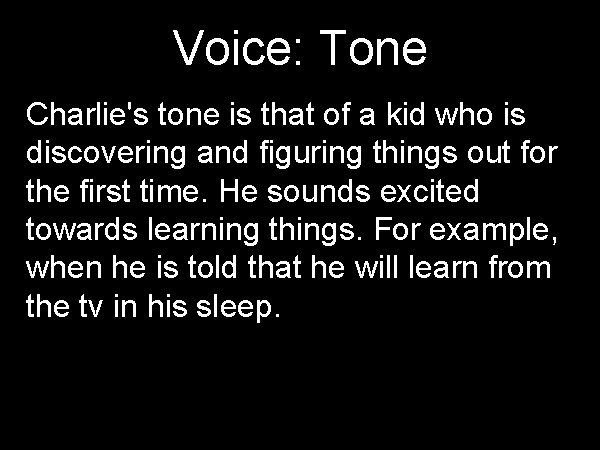 Voice: Tone

Charlie's tone is that of a kid who is discovering and figuring things out for the first time. He sounds excited towards learning things. For example, when he is told that he will learn from the tv in his sleep.